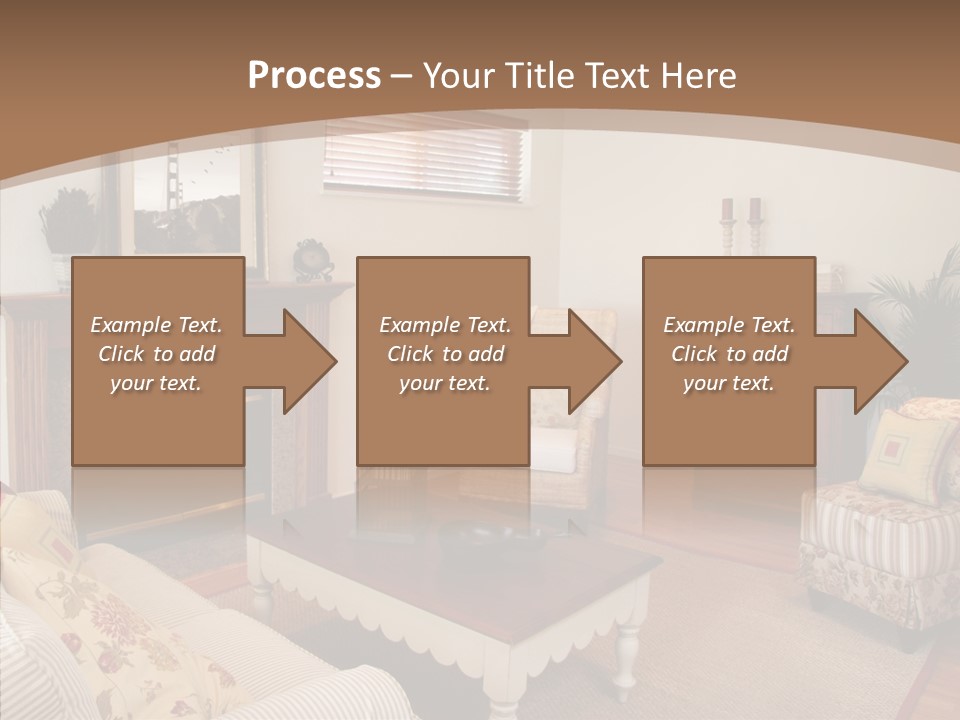 Process – Your Title Text Here

Example Text. Click to add your text.

Example Text. Click to add your text.

Example Text. Click to add your text.